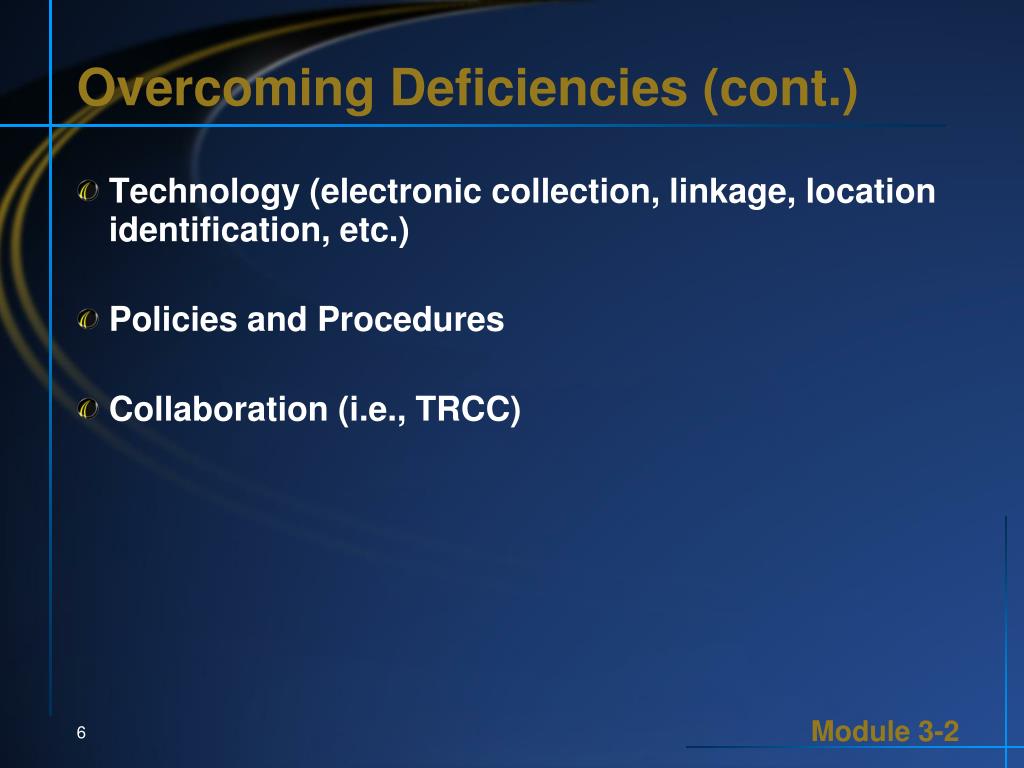 Overcoming Deficiencies (cont.)

Technology (electronic collection, linkage, location identification, etc.)

Policies and Procedures

Collaboration (i.e., TRCC)

6

Module 3-2